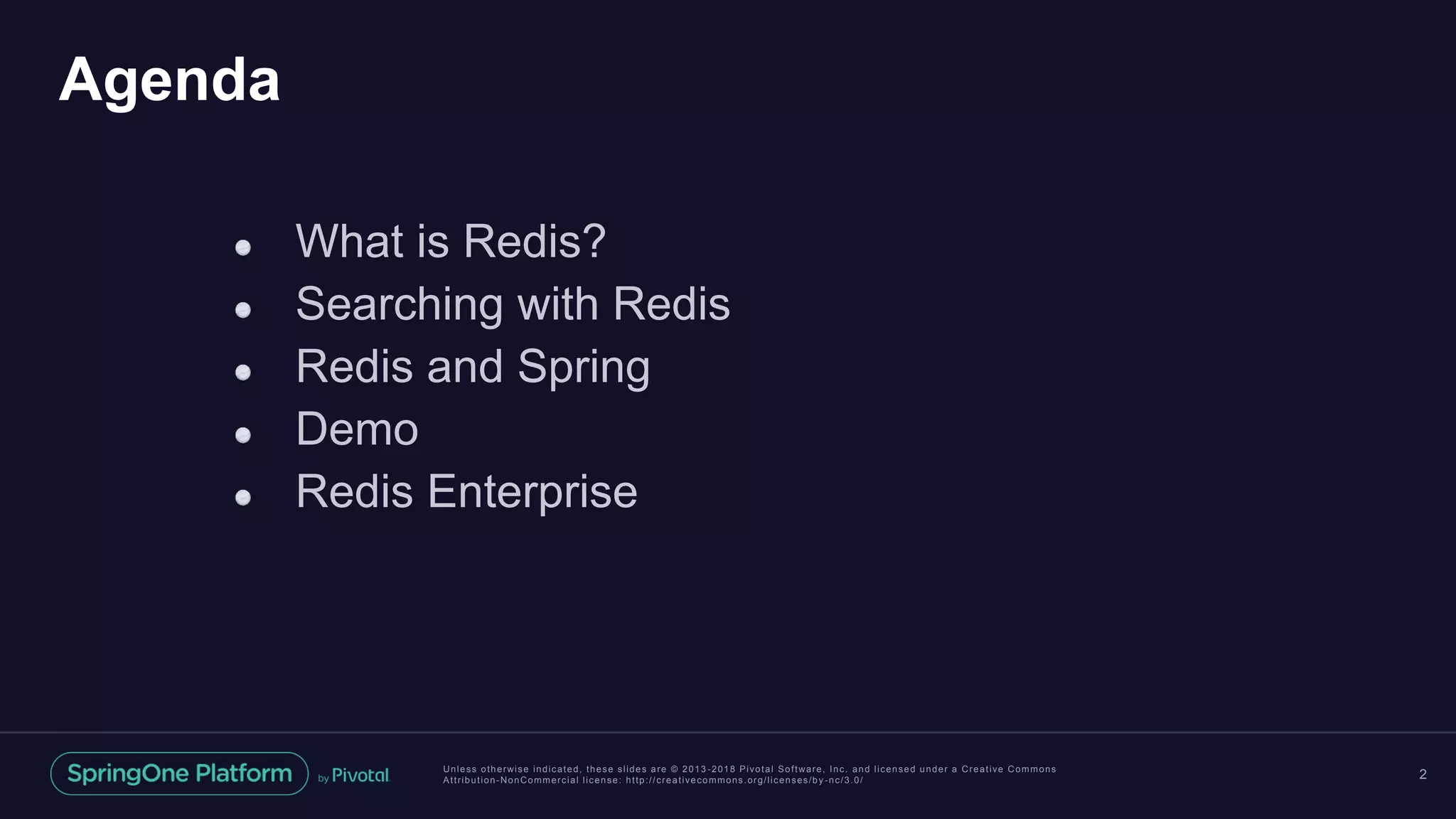 Agenda

- What is Redis?
- Searching with Redis
- Redis and Spring
- Demo
- Redis Enterprise

SpringOne Platform by Pivotal

Unless otherwise indicated, these slides are © 2013-2018 Pivotal Software, Inc. and licensed under a Creative Commons Attribution-NonCommercial license: http://creativecommons.org/licenses/by-nc/3.0/

2